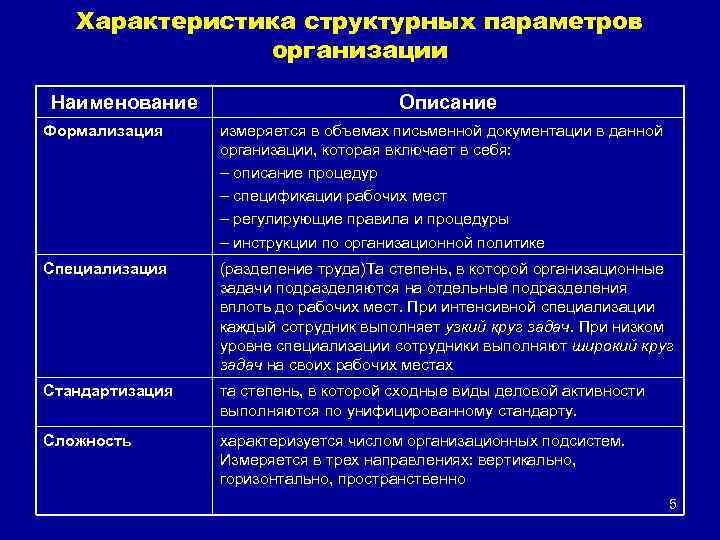 Характеристика структурных параметров организации

| Наименование | Описание |
|---|---|
| Формализация | измеряется в объемах письменной документации в данной организации, которая включает в себя: – описание процедур – спецификации рабочих мест – регулирующие правила и процедуры – инструкции по организационной политике |
| Специализация | (разделение труда)Та степень, в которой организационные задачи подразделяются на отдельные подразделения вплоть до рабочих мест. При интенсивной специализации каждый сотрудник выполняет узкий круг задач. При низком уровне специализации сотрудники выполняют широкий круг задач на своих рабочих местах |
| Стандартизация | та степень, в которой сходные виды деловой активности выполняются по унифицированному стандарту. |
| Сложность | характеризуется числом организационных подсистем. Измеряется в трех направлениях: вертикально, горизонтально, пространственно |

5